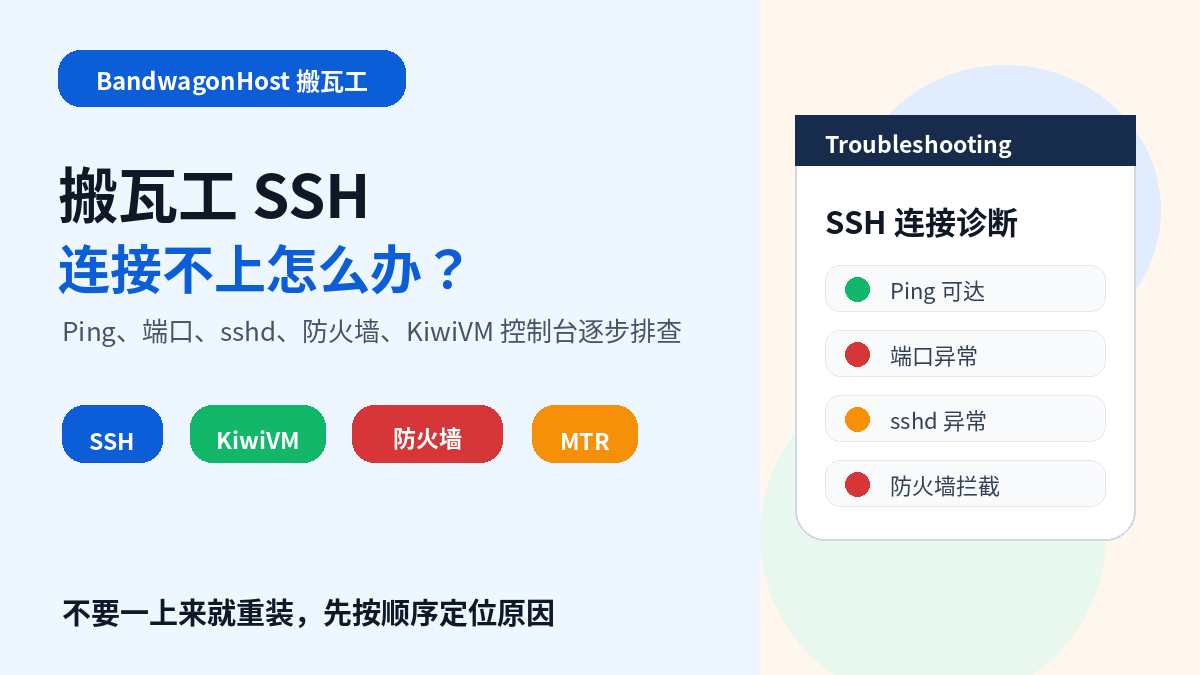 BandwagonHost 搬瓦工

搬瓦工 SSH
连接不上怎么办？

Ping、端口、sshd、防火墙、KiwiVM 控制台逐步排查

SSH

KiwiVM

防火墙

MTR

不要一上来就重装，先按顺序定位原因

Troubleshooting

SSH 连接诊断

Ping 可达

端口异常

sshd 异常

防火墙拦截